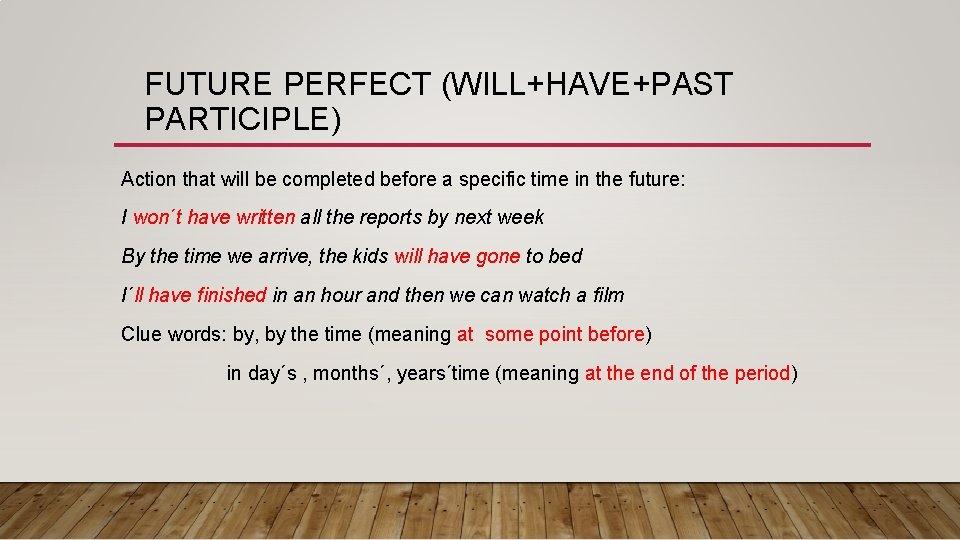 FUTURE PERFECT (WILL+HAVE+PAST PARTICIPLE)

Action that will be completed before a specific time in the future:

I won´t have written all the reports by next week

By the time we arrive, the kids will have gone to bed

I´ll have finished in an hour and then we can watch a film

Clue words: by, by the time (meaning at some point before)

in day´s , months´, years´time (meaning at the end of the period)